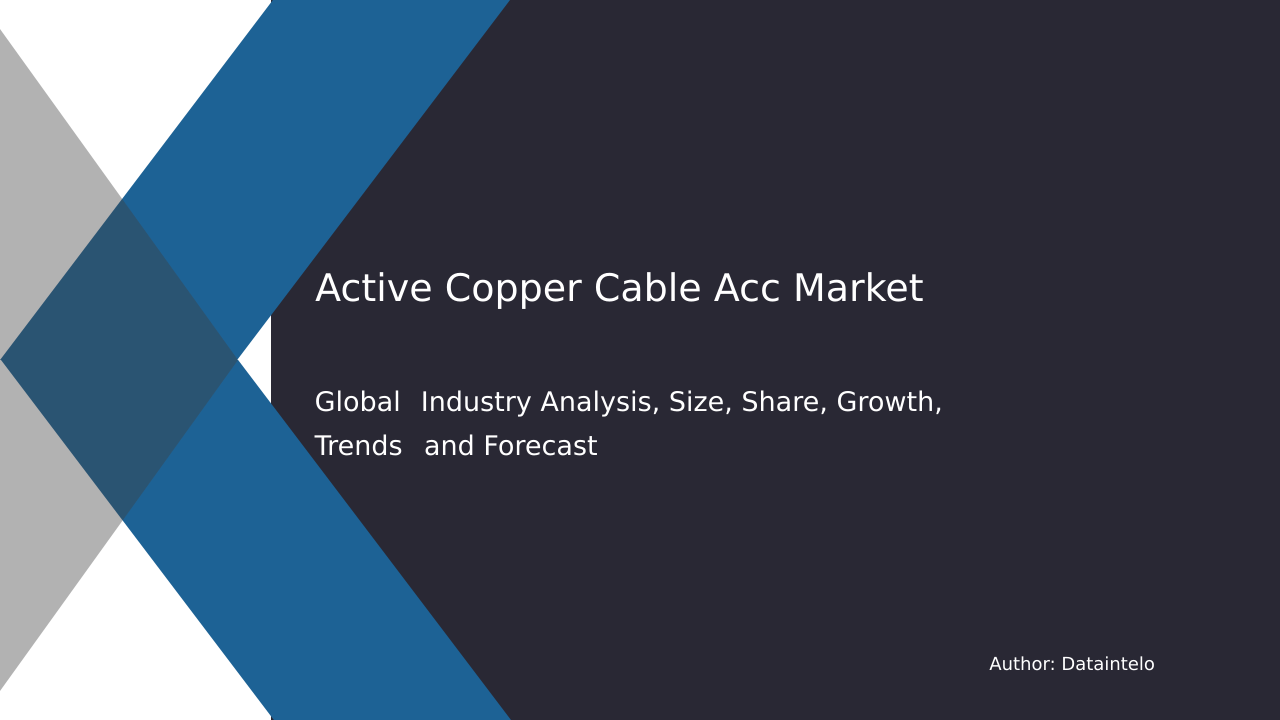 Active Copper Cable Acc Market

Global Industry Analysis, Size, Share, Growth, Trends and Forecast

Author: Dataintelo